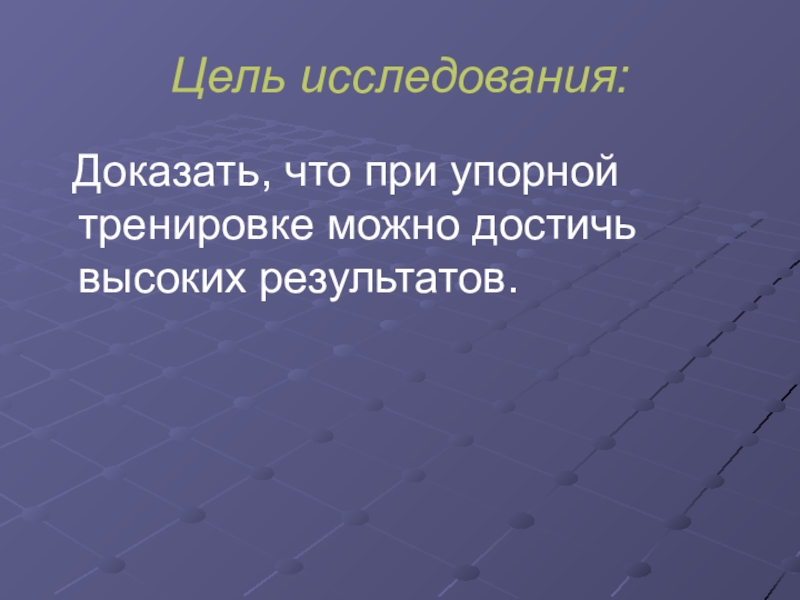 Цель исследования:

Доказать, что при упорной тренировке можно достичь высоких результатов.